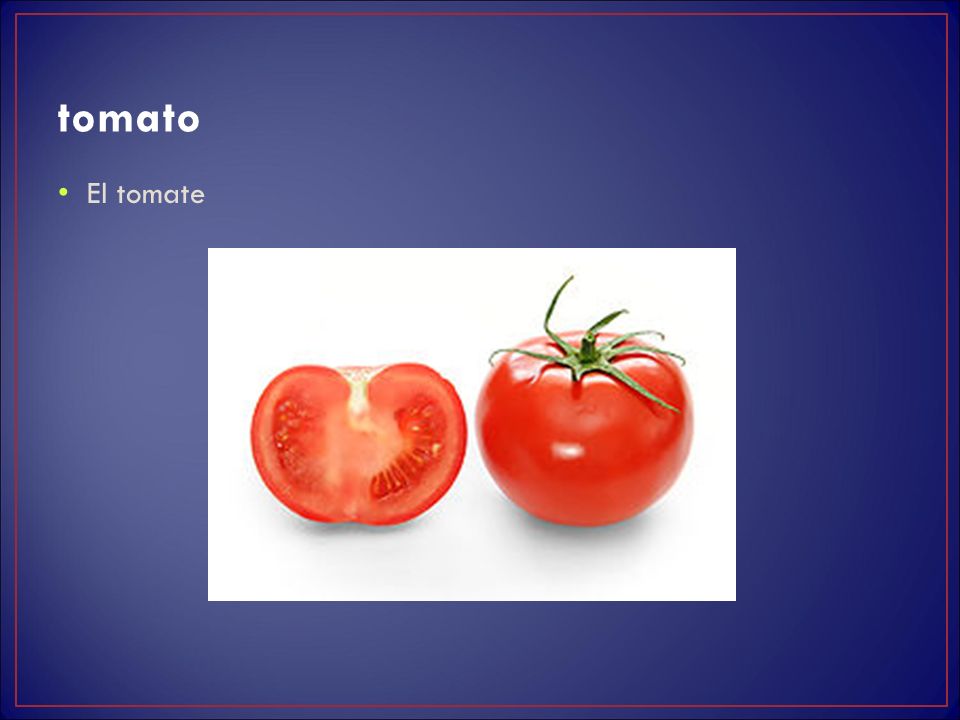 tomato

• El tomate